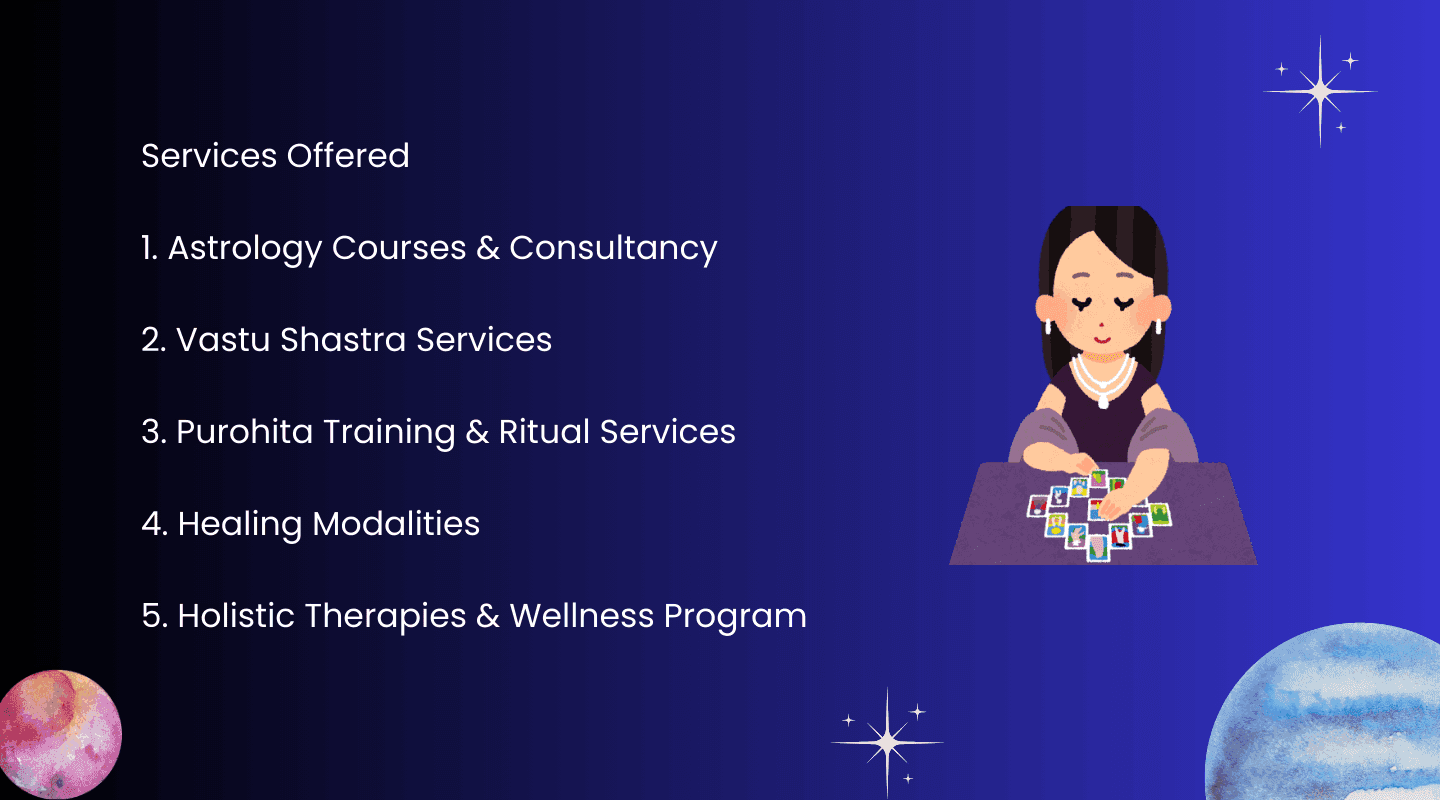 Services Offered

1. Astrology Courses & Consultancy

2. Vastu Shastra Services

3. Purohita Training & Ritual Services

4. Healing Modalities

5. Holistic Therapies & Wellness Program